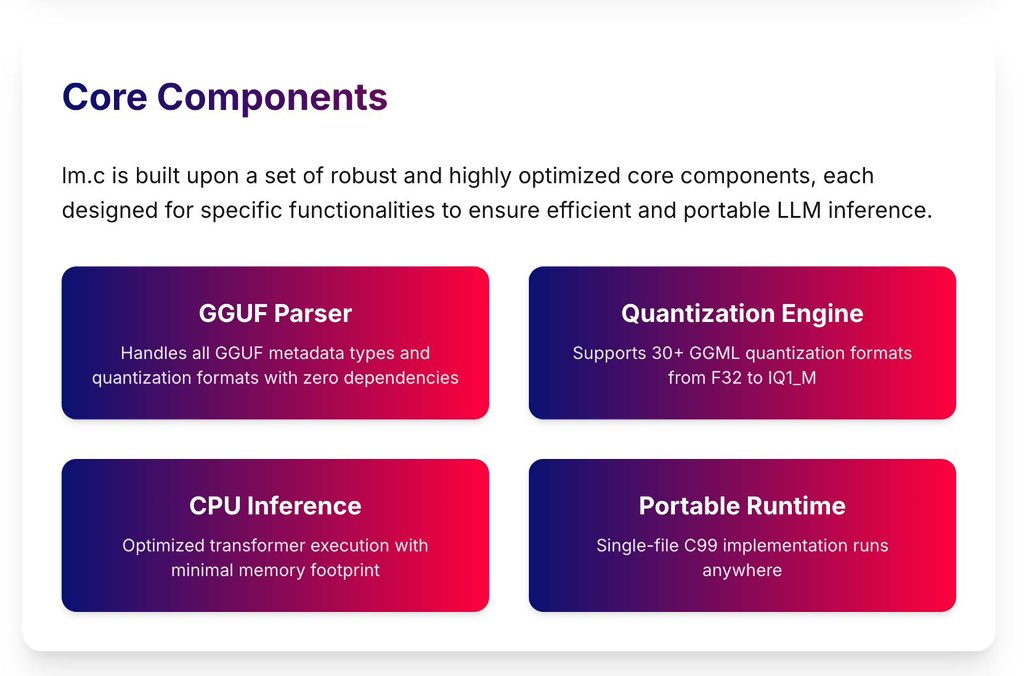 Core Components

lm.c is built upon a set of robust and highly optimized core components, each designed for specific functionalities to ensure efficient and portable LLM inference.

GGUF Parser

Handles all GGUF metadata types and quantization formats with zero dependencies

Quantization Engine

Supports 30+ GGML quantization formats from F32 to IQ1_M

CPU Inference

Optimized transformer execution with minimal memory footprint

Portable Runtime

Single-file C99 implementation runs anywhere